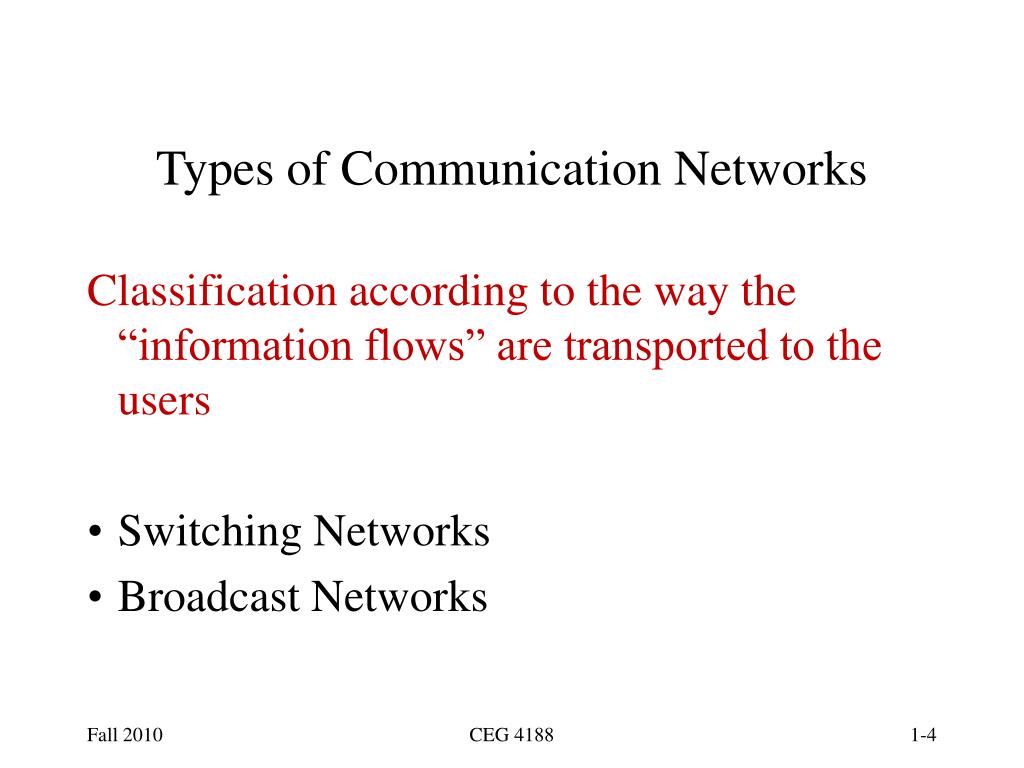 Types of Communication Networks

Classification according to the way the “information flows” are transported to the users

• Switching Networks
• Broadcast Networks

Fall 2010
CEG 4188
1-4